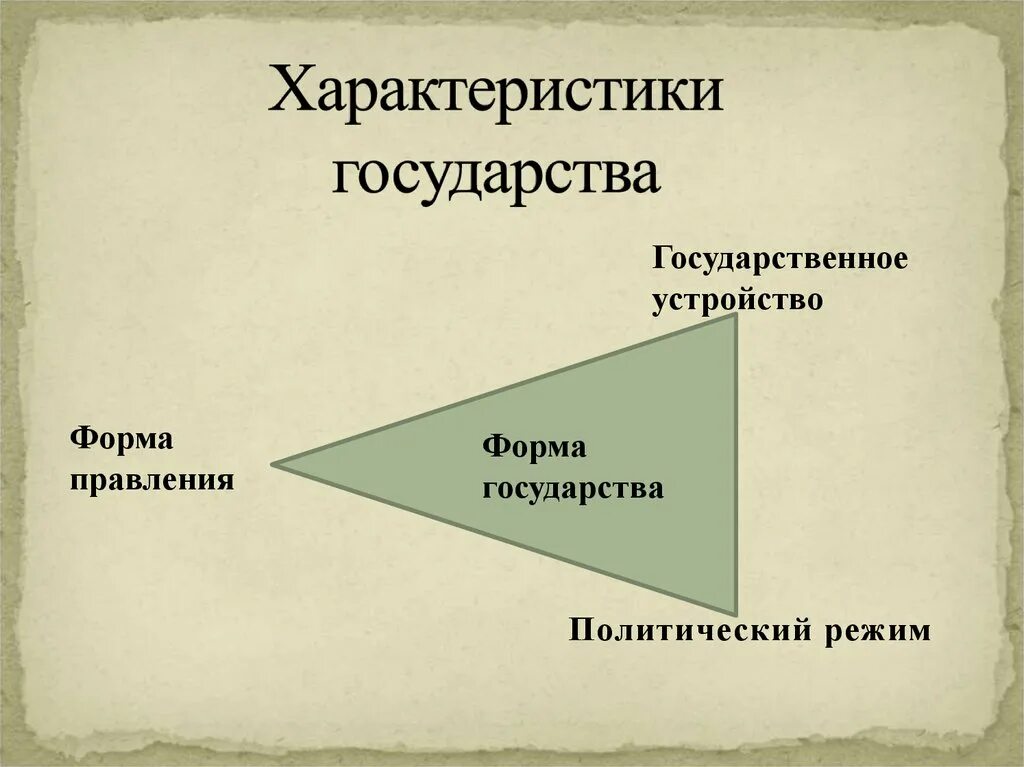 Характеристики государства

Государственное устройство

Форма правления

Форма государства

Политический режим